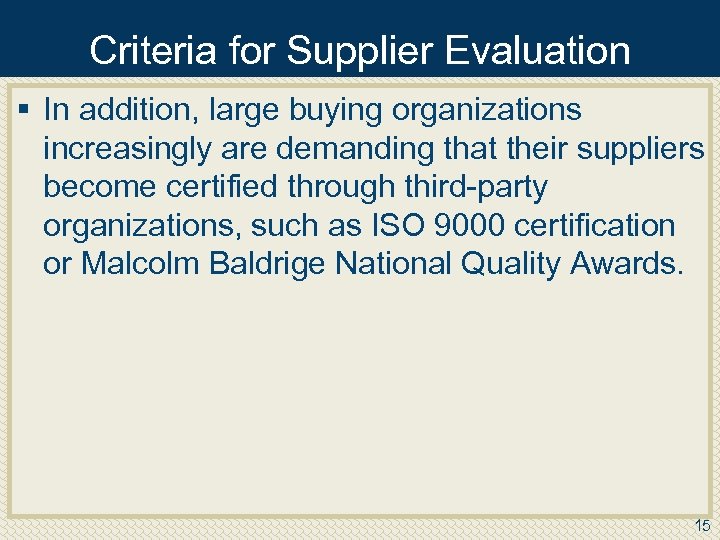 Criteria for Supplier Evaluation

▪ In addition, large buying organizations increasingly are demanding that their suppliers become certified through third-party organizations, such as ISO 9000 certification or Malcolm Baldrige National Quality Awards.

15